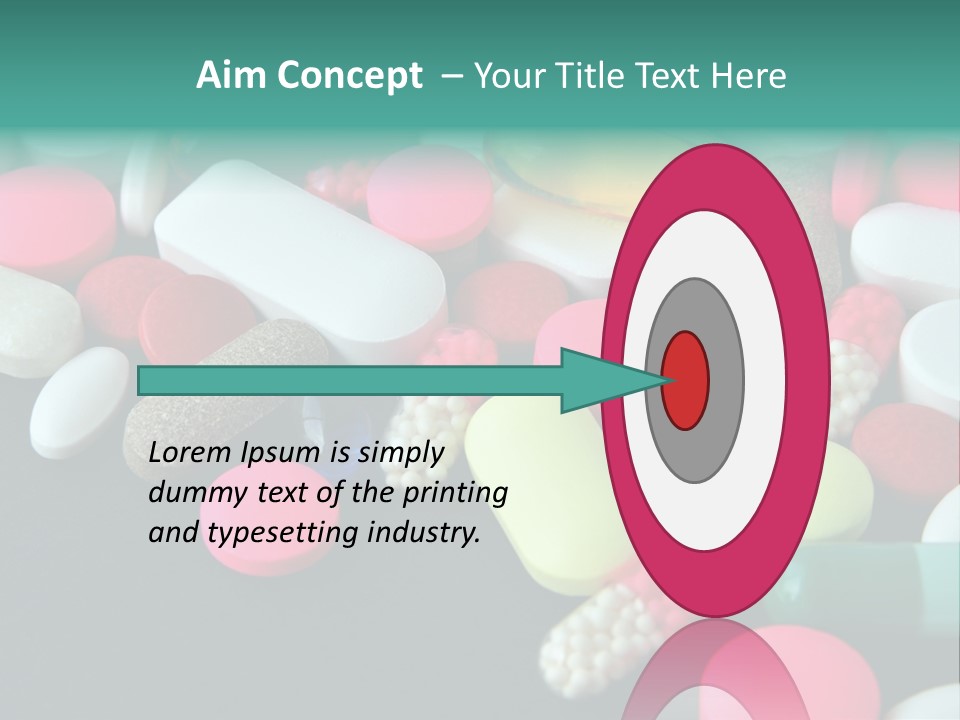 Aim Concept – Your Title Text Here

Lorem Ipsum is simply dummy text of the printing and typesetting industry.